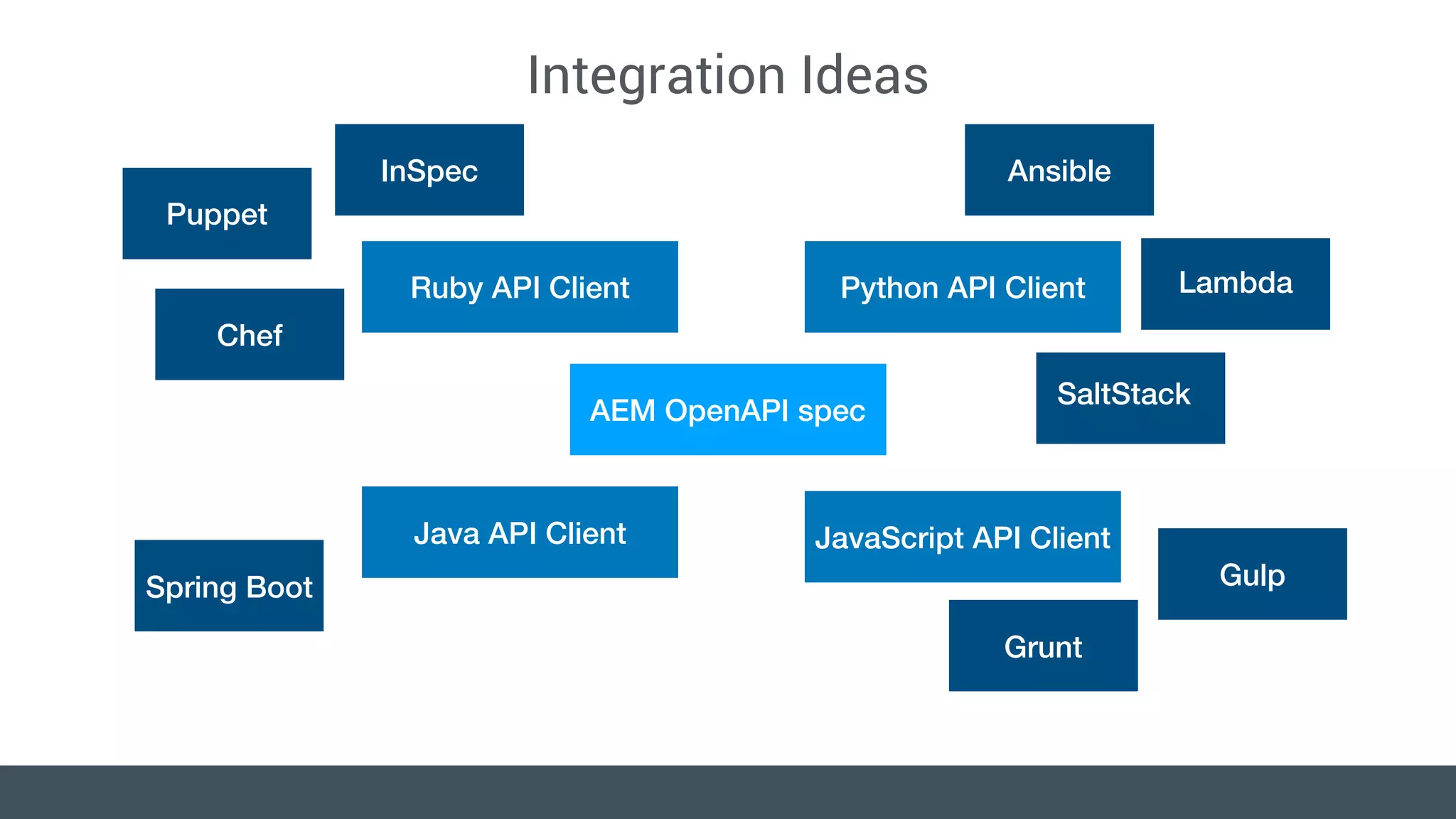 Integration Ideas

InSpec

Ansible

Puppet

Ruby API Client

Python API Client

Lambda

Chef

AEM OpenAPI spec

SaltStack

Java API Client

JavaScript API Client

Spring Boot

Gulp

Grunt